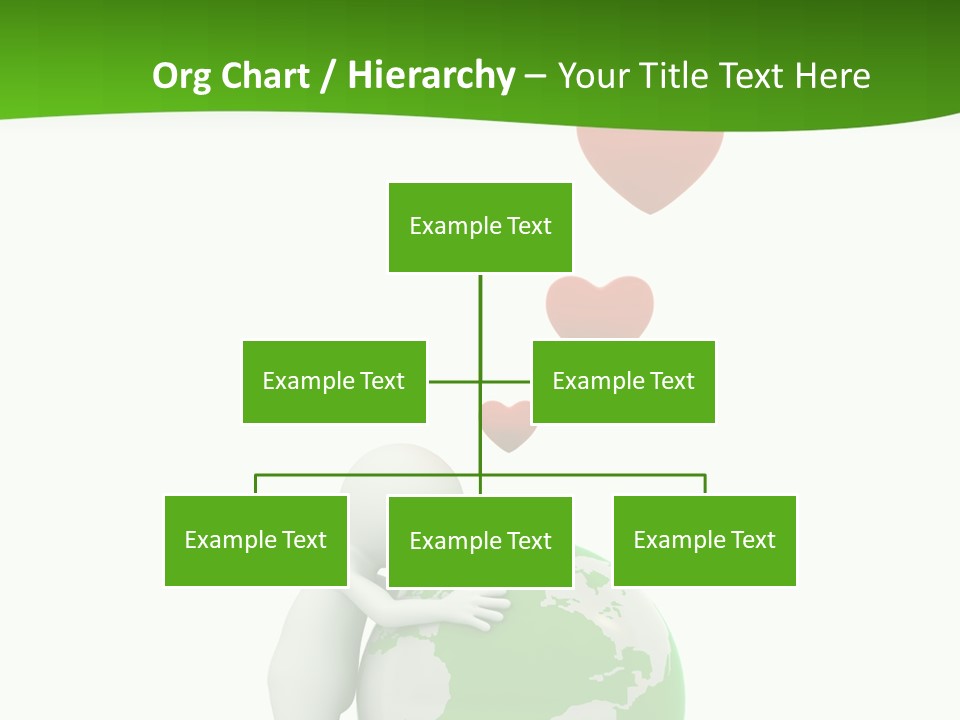 Org Chart / Hierarchy – Your Title Text Here

Example Text

Example Text

Example Text

Example Text

Example Text

Example Text